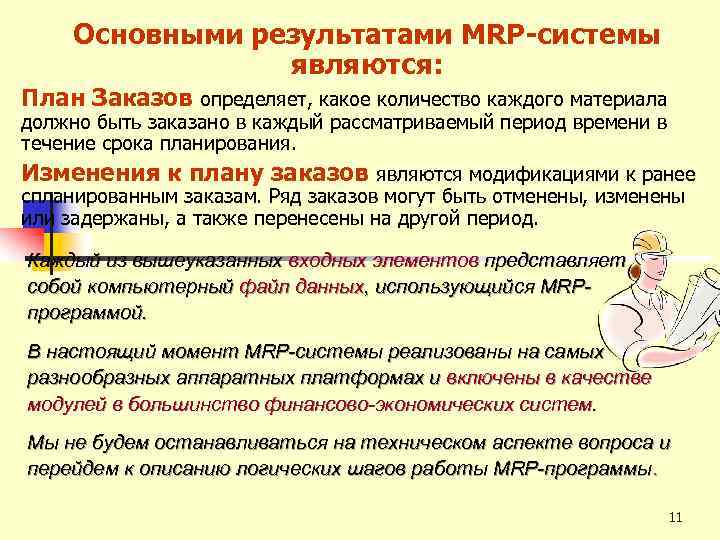 Основными результатами MRP-системы являются:

План Заказов определяет, какое количество каждого материала должно быть заказано в каждый рассматриваемый период времени в течение срока планирования.

Изменения к плану заказов являются модификациями к ранее спланированным заказам. Ряд заказов могут быть отменены, изменены или задержаны, а также перенесены на другой период.

Каждый из вышеуказанных входных элементов представляет собой компьютерный файл данных, использующийся MRP-программой.

В настоящий момент MRP-системы реализованы на самых разнообразных аппаратных платформах и включены в качестве модулей в большинство финансово-экономических систем.

Мы не будем останавливаться на техническом аспекте вопроса и перейдем к описанию логических шагов работы MRP-программы.

11